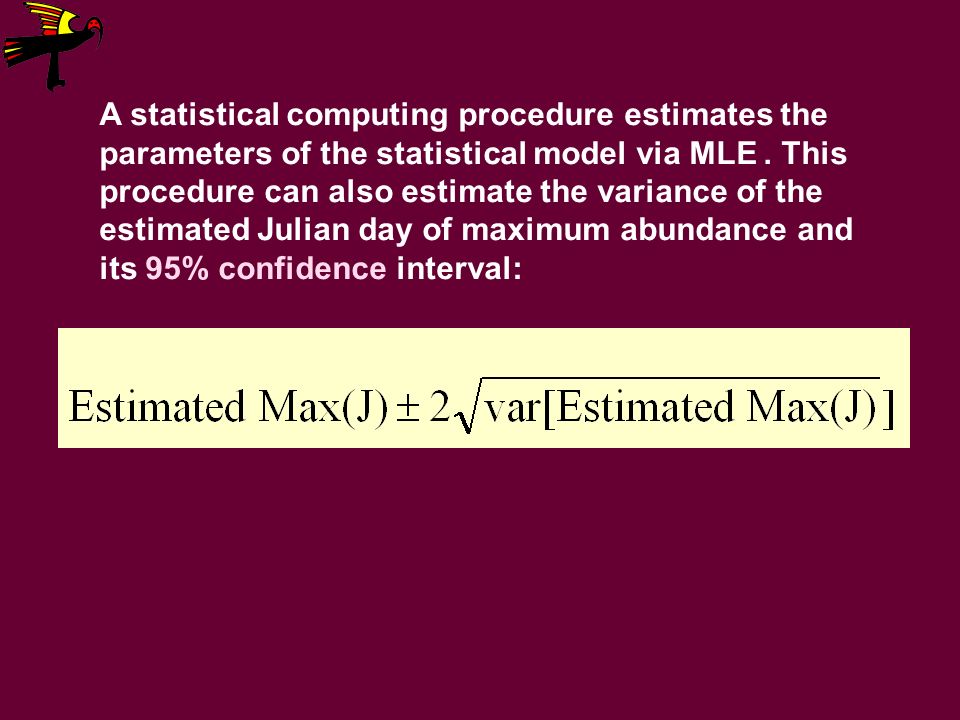 A statistical computing procedure estimates the parameters of the statistical model via MLE . This procedure can also estimate the variance of the estimated Julian day of maximum abundance and its 95% confidence interval:

$\text{Estimated Max(J)} \pm 2\sqrt{\text{var[Estimated Max(J)]}}$